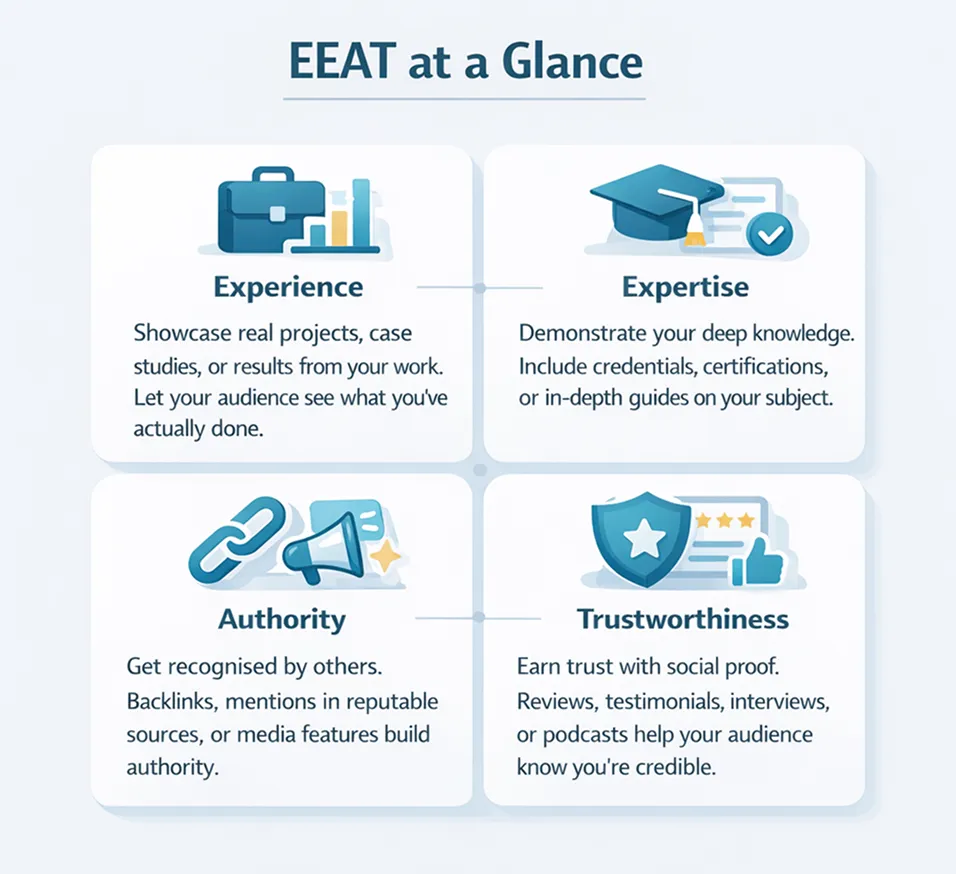 EEAT at a Glance

Experience

Showcase real projects, case studies, or results from your work. Let your audience see what you've actually done.

Expertise

Demonstrate your deep knowledge. Include credentials, certifications, or in-depth guides on your subject.

Authority

Get recognised by others. Backlinks, mentions in reputable sources, or media features build authority.

Trustworthiness

Earn trust with social proof. Reviews, testimonials, interviews, or podcasts help your audience know you're credible.